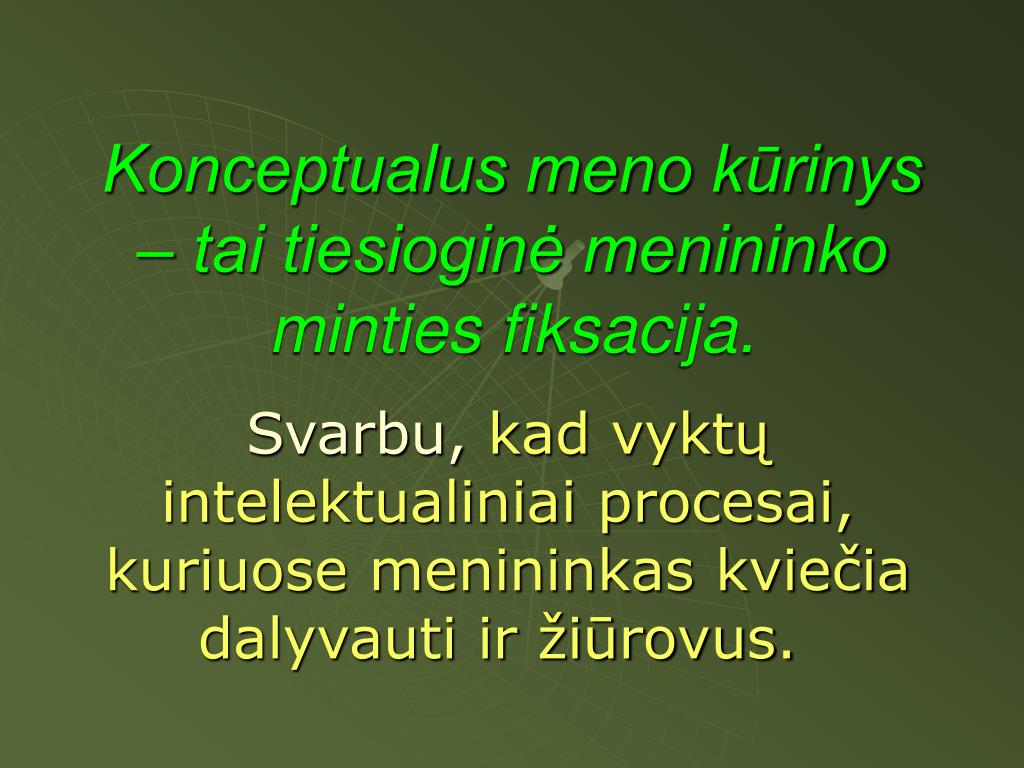 Konceptualus meno kūrinys – tai tiesioginė menininko minties fiksacija.

Svarbu, kad vyktų intelektualiniai procesai, kuriuose menininkas kviečia dalyvauti ir žiūrovus.